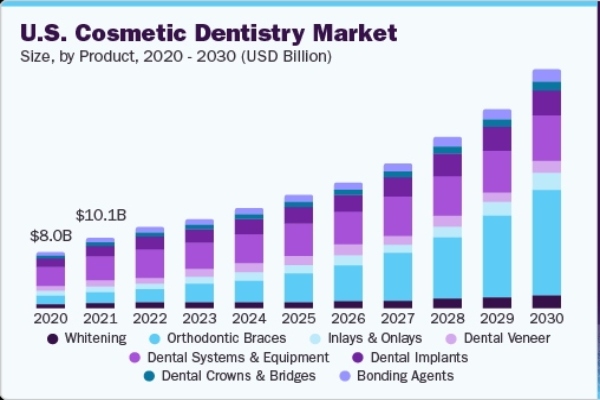 U.S. Cosmetic Dentistry Market
Size, by Product, 2020 - 2030 (USD Billion)

$8.0B
$10.1B

2020 2021 2022 2023 2024 2025 2026 2027 2028 2029 2030

Whitening
Orthodontic Braces
Inlays & Onlays
Dental Veneer
Dental Systems & Equipment
Dental Implants
Dental Crowns & Bridges
Bonding Agents